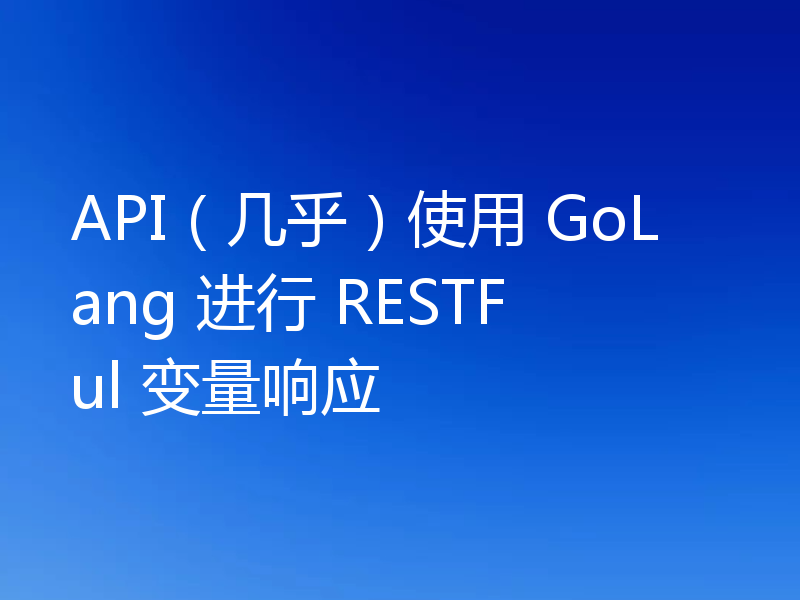 API（几乎）使用 GoLang 进行 RESTFul 变量响应